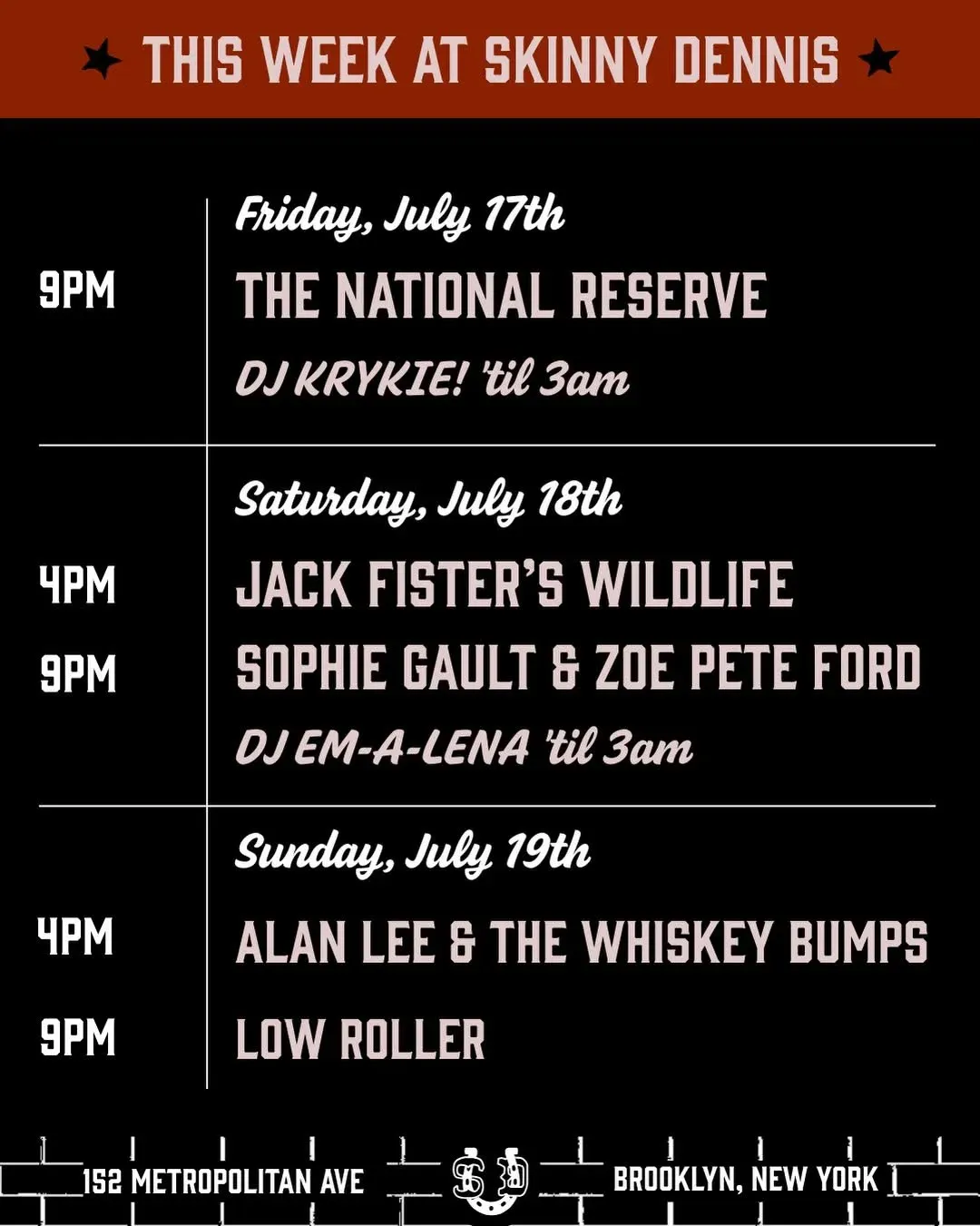 ★ THIS WEEK AT SKINNY DENNIS ★

Friday, July 17th

9PM THE NATIONAL RESERVE

DJ KRYKIE! 'til 3am

Saturday, July 18th

4PM JACK FISTER'S WILDLIFE

9PM SOPHIE GAULT & ZOE PETE FORD

DJ EM-A-LENA 'til 3am

Sunday, July 19th

4PM ALAN LEE & THE WHISKEY BUMPS

9PM LOW ROLLER

152 METROPOLITAN AVE

SD

BROOKLYN, NEW YORK